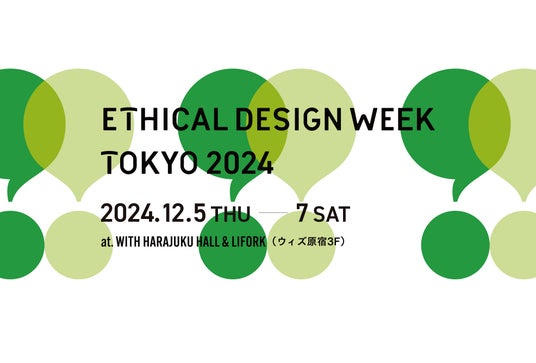 ETHICAL DESIGN WEEK TOKYO 2024

2024.12.5 THU — 7 SAT

at. WITH HARAJUKU HALL & LIFORK（ウィズ原宿3F）